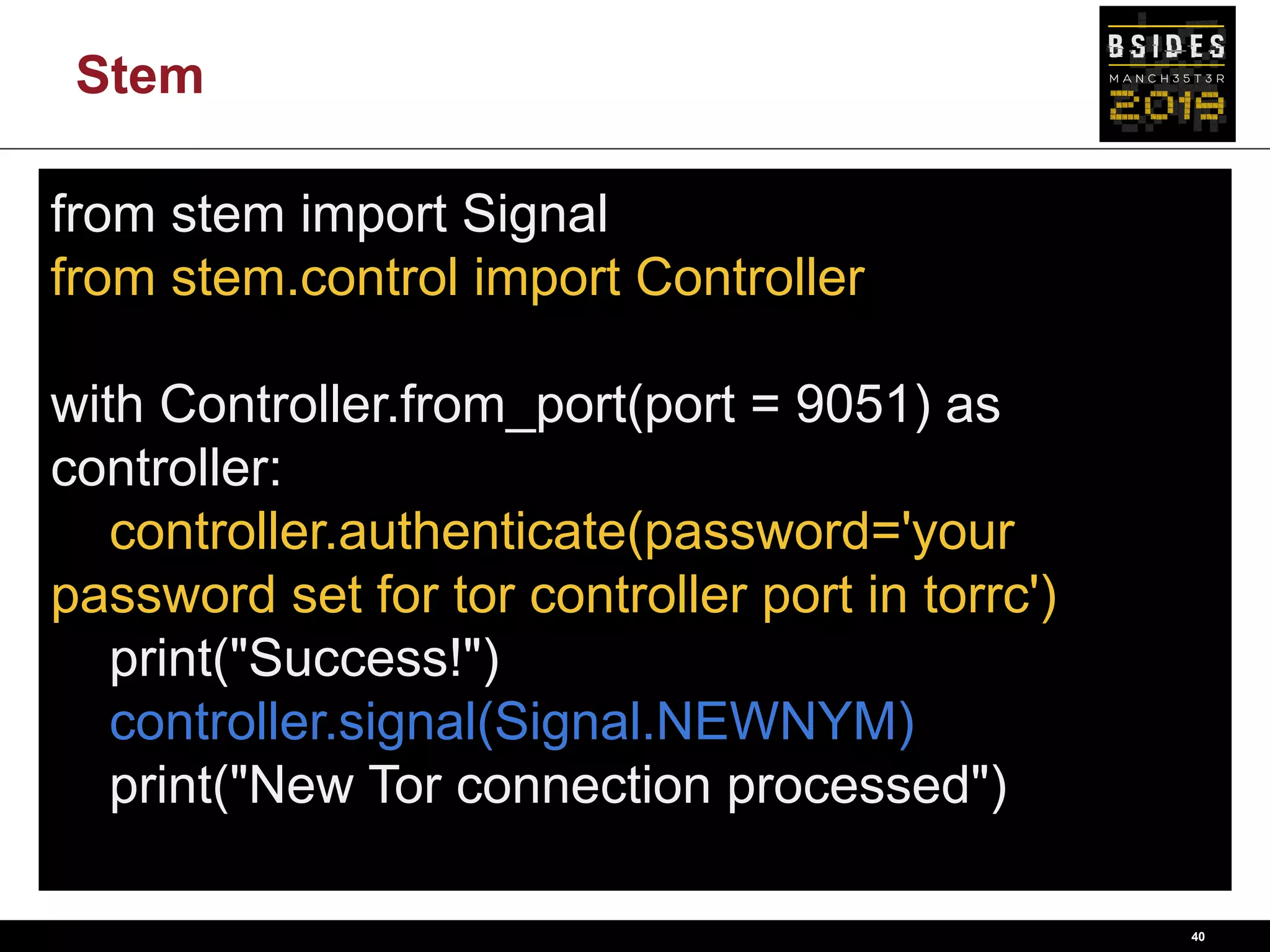 Stem

BSIDES
MANCH35T3R
2019

from stem import Signal
from stem.control import Controller

with Controller.from_port(port = 9051) as controller:
    controller.authenticate(password='your password set for tor controller port in torrc')
    print("Success!")
    controller.signal(Signal.NEWNYM)
    print("New Tor connection processed")

40